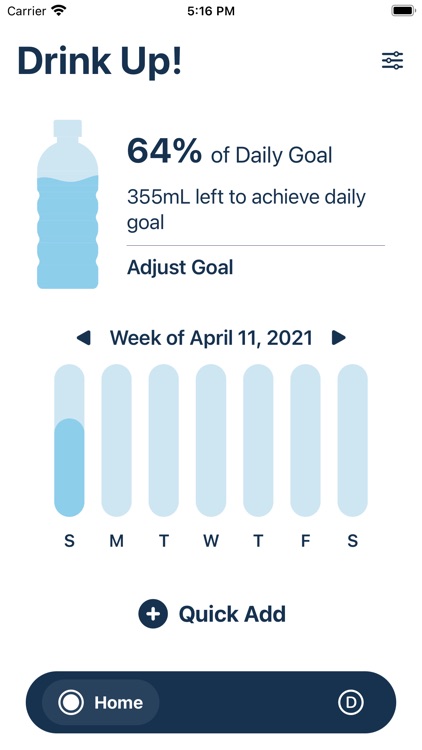 Carrier 5:16 PM

Drink Up!

64% of Daily Goal

355mL left to achieve daily goal

Adjust Goal

Week of April 11, 2021

S M T W T F S

Quick Add

Home

D